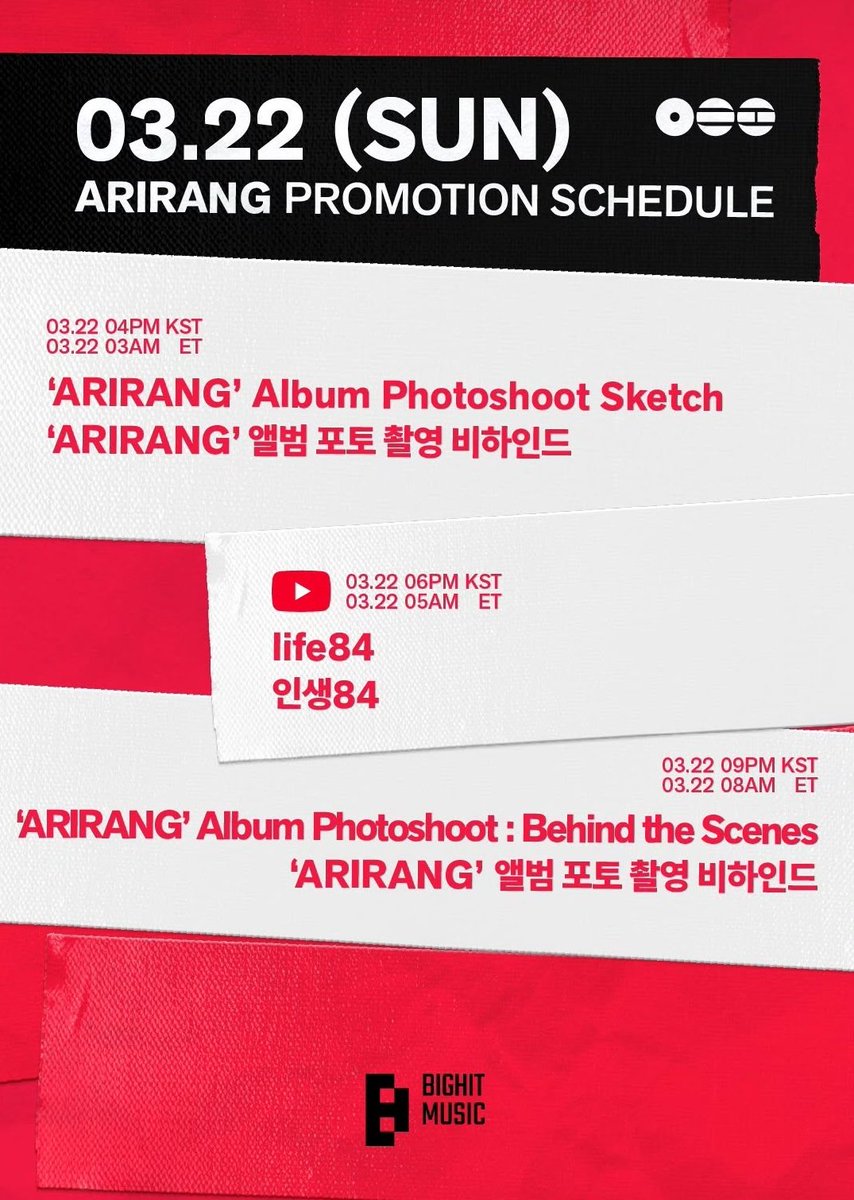 03.22 (SUN)
ARIRANG PROMOTION SCHEDULE

03.22 04PM KST
03.22 03AM ET

'ARIRANG' Album Photoshoot Sketch
'ARIRANG' 앨범 포토 촬영 비하인드

03.22 06PM KST
03.22 05AM ET

life84
인생84

03.22 09PM KST
03.22 08AM ET

'ARIRANG' Album Photoshoot : Behind the Scenes
'ARIRANG' 앨범 포토 촬영 비하인드

BIGHIT MUSIC